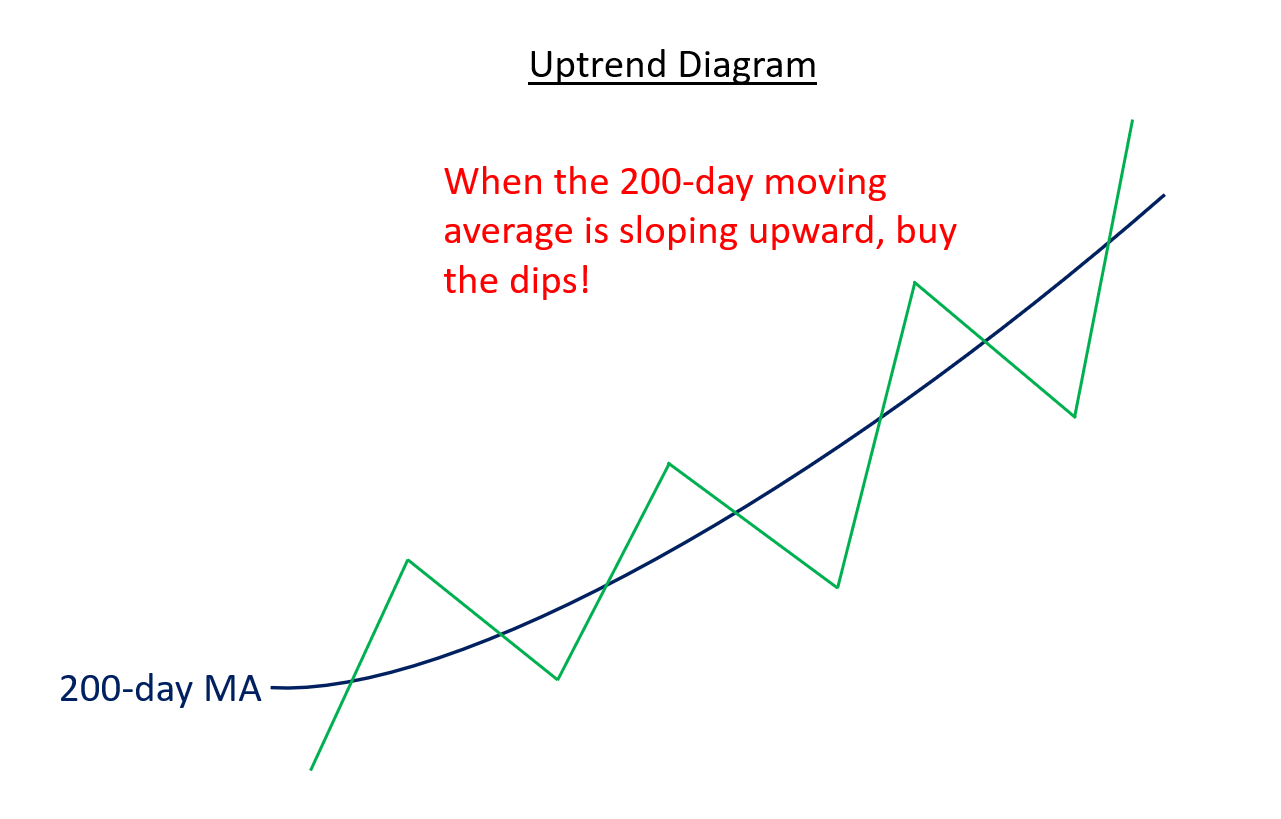 Uptrend Diagram

When the 200-day moving average is sloping upward, buy the dips!

200-day MA